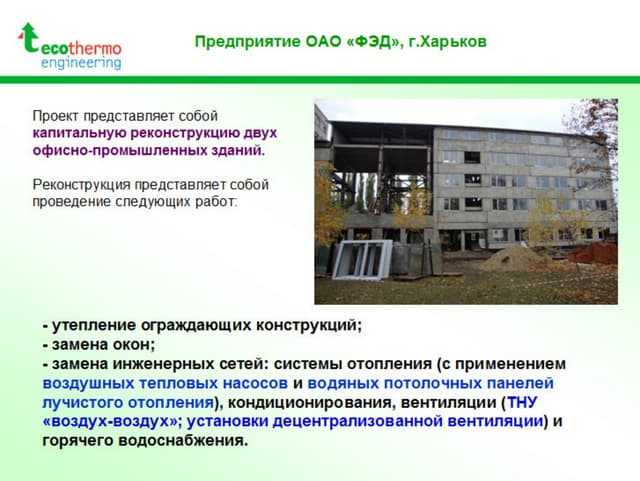 ecothermo engineering

Предприятие ОАО «ФЭД», г.Харьков

Проект представляет собой капитальную реконструкцию двух офисно-промышленных зданий.

Реконструкция представляет собой проведение следующих работ:

- утепление ограждающих конструкций;
- замена окон;
- замена инженерных сетей: системы отопления (с применением воздушных тепловых насосов и водяных потолочных панелей лучистого отопления), кондиционирования, вентиляции (ТНУ «воздух-воздух»; установки децентрализованной вентиляции) и горячего водоснабжения.